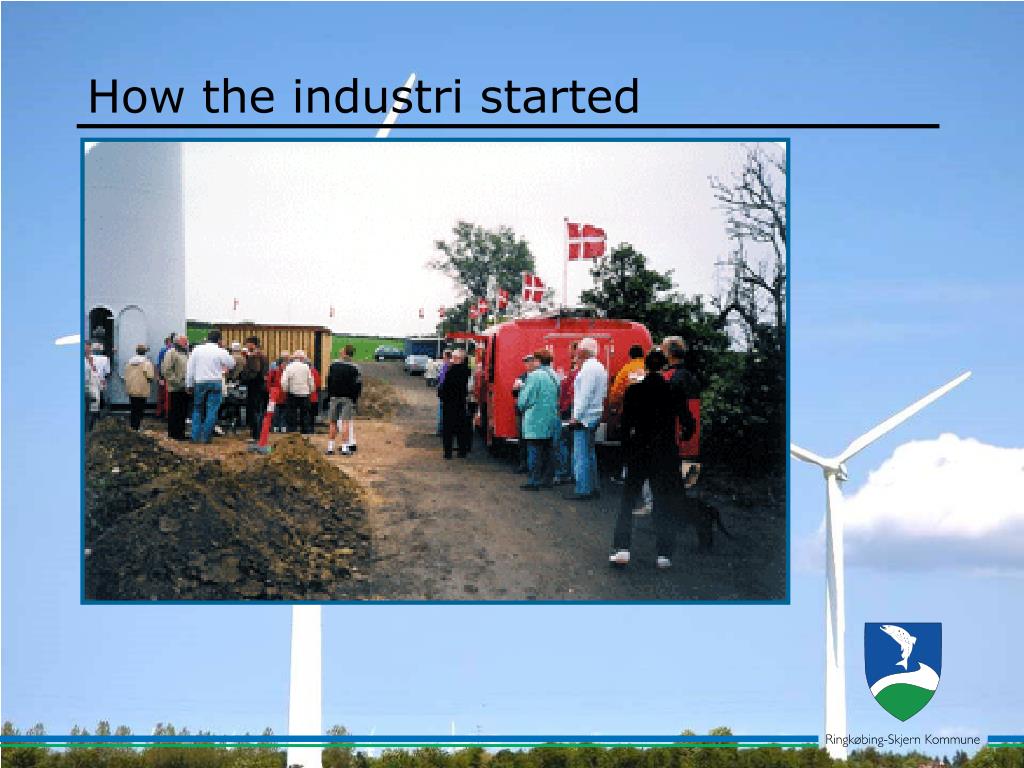 How the industri started

Ringkøbing-Skjern Kommune